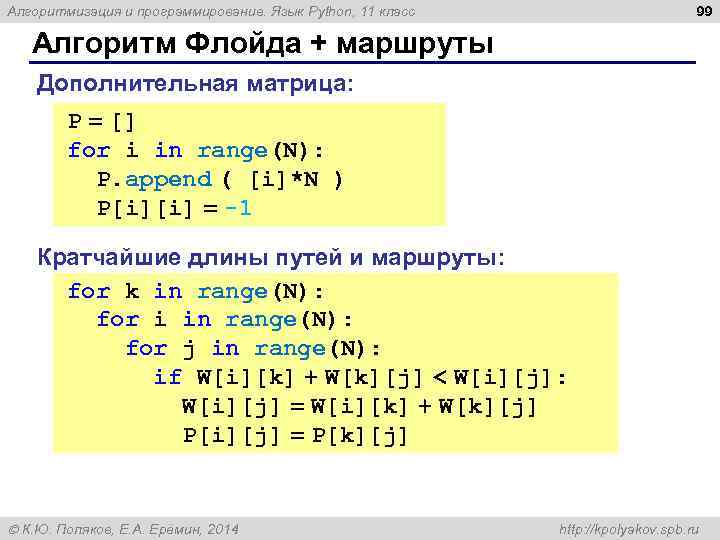 Алгоритмизация и программирование. Язык Python, 11 класс

99

Алгоритм Флойда + маршруты

Дополнительная матрица:

P = []
for i in range(N):
  P.append ( [i]*N )
  P[i][i] = -1

Кратчайшие длины путей и маршруты:

for k in range(N):
  for i in range(N):
    for j in range(N):
      if W[i][k] + W[k][j] < W[i][j]:
        W[i][j] = W[i][k] + W[k][j]
        P[i][j] = P[k][j]

© К.Ю. Поляков, Е.А. Еремин, 2014

http://kpolyakov.spb.ru